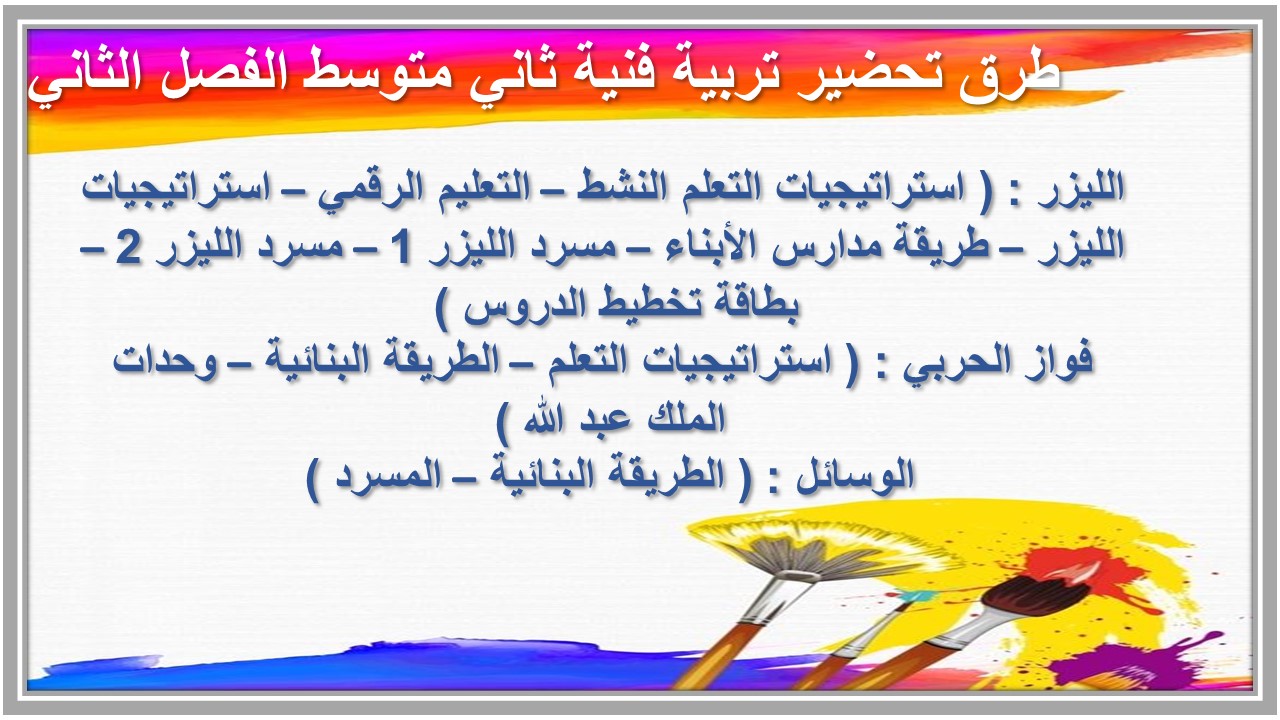 طرق تحضير تربية فنية ثاني متوسط الفصل الثاني

الليزر : ( استراتيجيات التعلم النشط – التعليم الرقمي – استراتيجيات الليزر – طريقة مدارس الأبناء – مسرد الليزر 1 – مسرد الليزر 2 – بطاقة تخطيط الدروس )

فواز الحربي : ( استراتيجيات التعلم – الطريقة البنائية – وحدات الملك عبد الله )

الوسائل : ( الطريقة البنائية – المسرد )